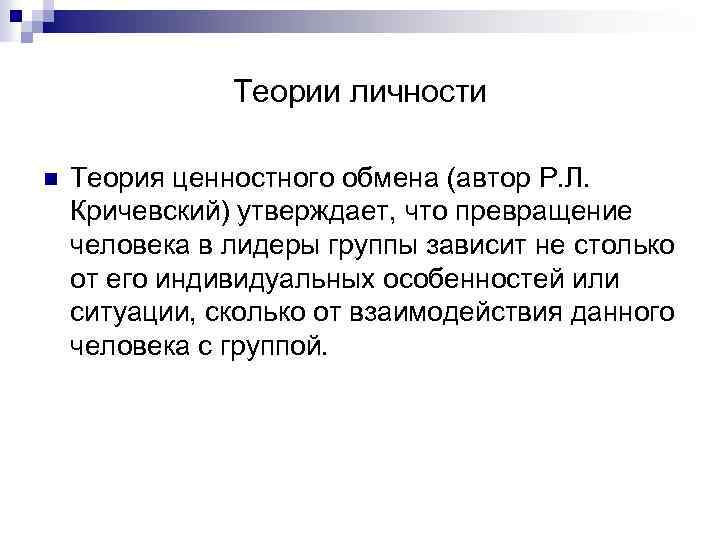 Теории личности

Теория ценностного обмена (автор Р.Л. Кричевский) утверждает, что превращение человека в лидеры группы зависит не столько от его индивидуальных особенностей или ситуации, сколько от взаимодействия данного человека с группой.